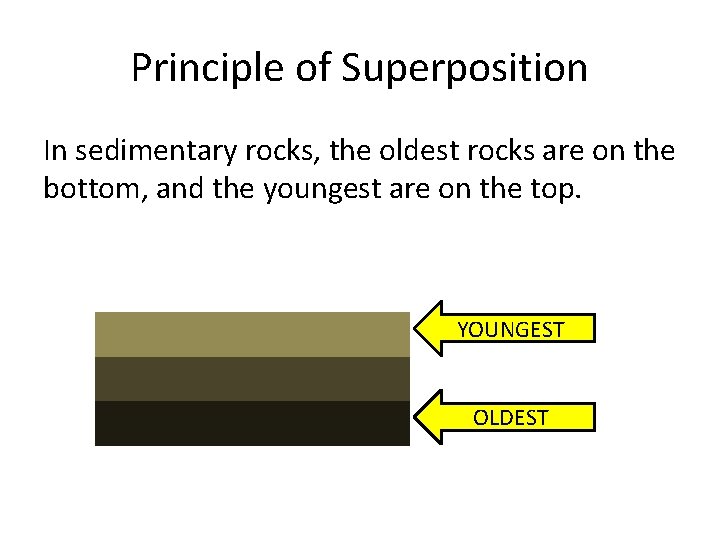 Principle of Superposition

In sedimentary rocks, the oldest rocks are on the bottom, and the youngest are on the top.

YOUNGEST

OLDEST